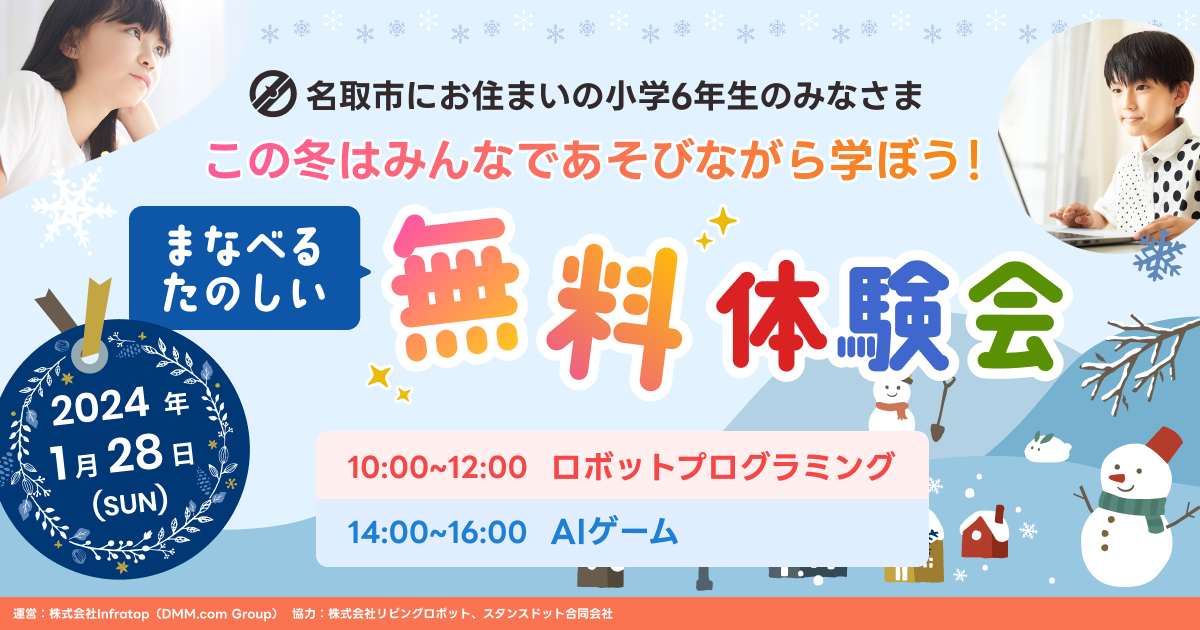 名取市にお住まいの小学6年生のみなさま

この冬はみんなであそびながら学ぼう！

まなべる たのしい

無料体験会

2024年 1月28日 (SUN)

10:00~12:00 ロボットプログラミング

14:00~16:00 AIゲーム

運営：株式会社Infratop（DMM.com Group） 協力：株式会社リビングロボット、スタンスドット合同会社